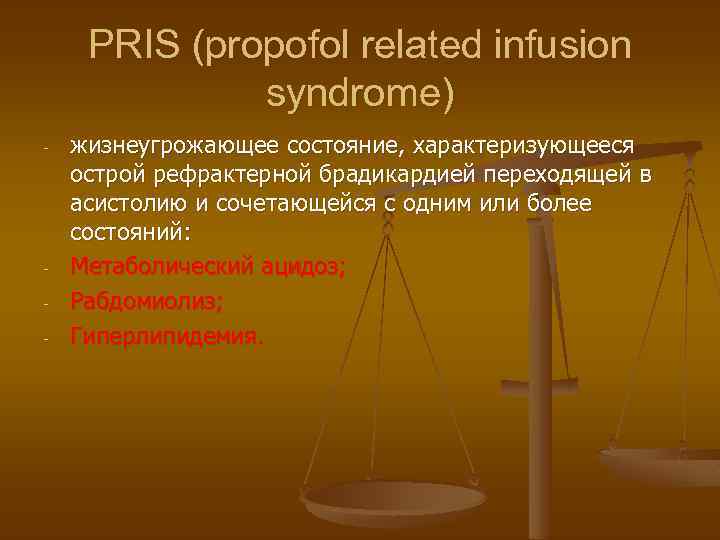 PRIS (propofol related infusion syndrome)

- жизнеугрожающее состояние, характеризующееся острой рефрактерной брадикардией переходящей в асистолию и сочетающейся с одним или более состояний:
- Метаболический ацидоз;
- Рабдомиолиз;
- Гиперлипидемия.